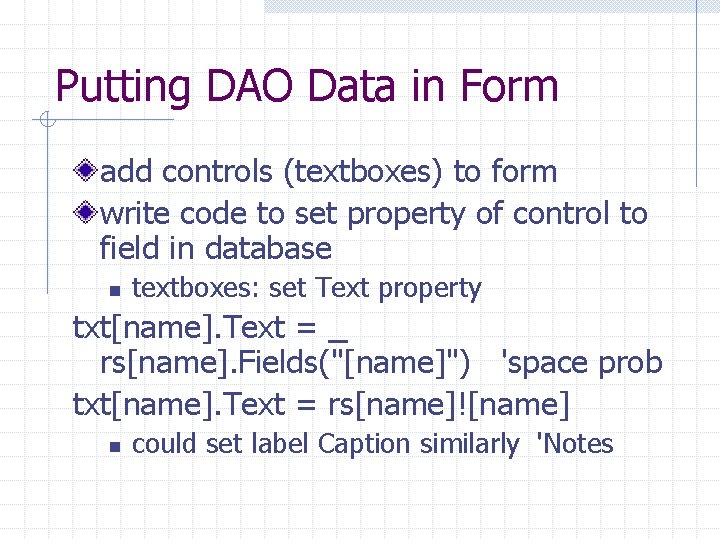 Putting DAO Data in Form

add controls (textboxes) to form

write code to set property of control to field in database

textboxes: set Text property

txt[name].Text = _
rs[name].Fields("[name]") 'space prob

txt[name].Text = rs[name]![name]

could set label Caption similarly 'Notes